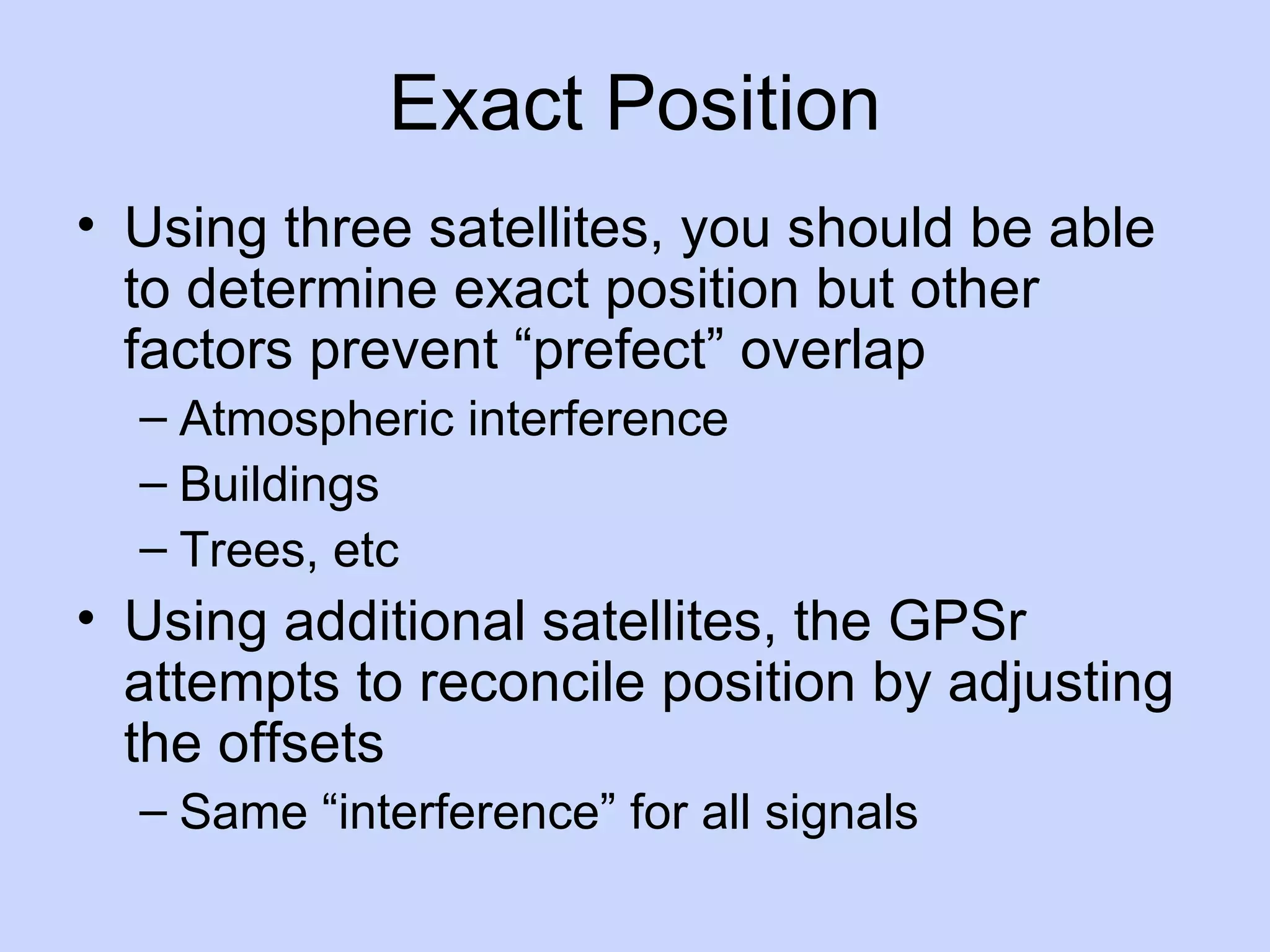 Exact Position

• Using three satellites, you should be able to determine exact position but other factors prevent “prefect” overlap
– Atmospheric interference
– Buildings
– Trees, etc
• Using additional satellites, the GPSr attempts to reconcile position by adjusting the offsets
– Same “interference” for all signals